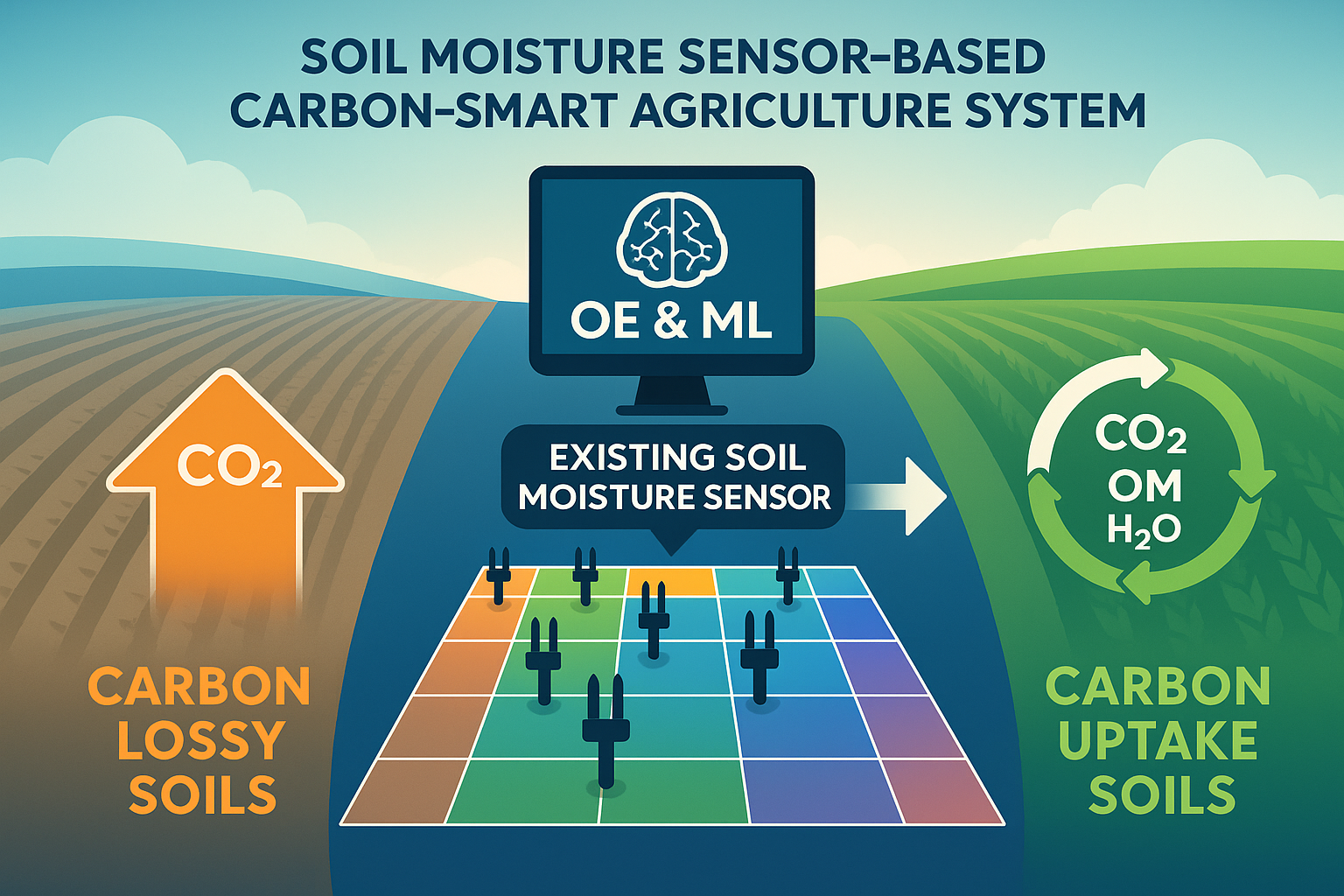 SOIL MOISTURE SENSOR-BASED CARBON-SMART AGRICULTURE SYSTEM

OE & ML

EXISTING SOIL MOISTURE SENSOR

$CO_2$

CARBON LOSSY SOILS

$CO_2$
OM
$H_2O$

CARBON UPTAKE SOILS